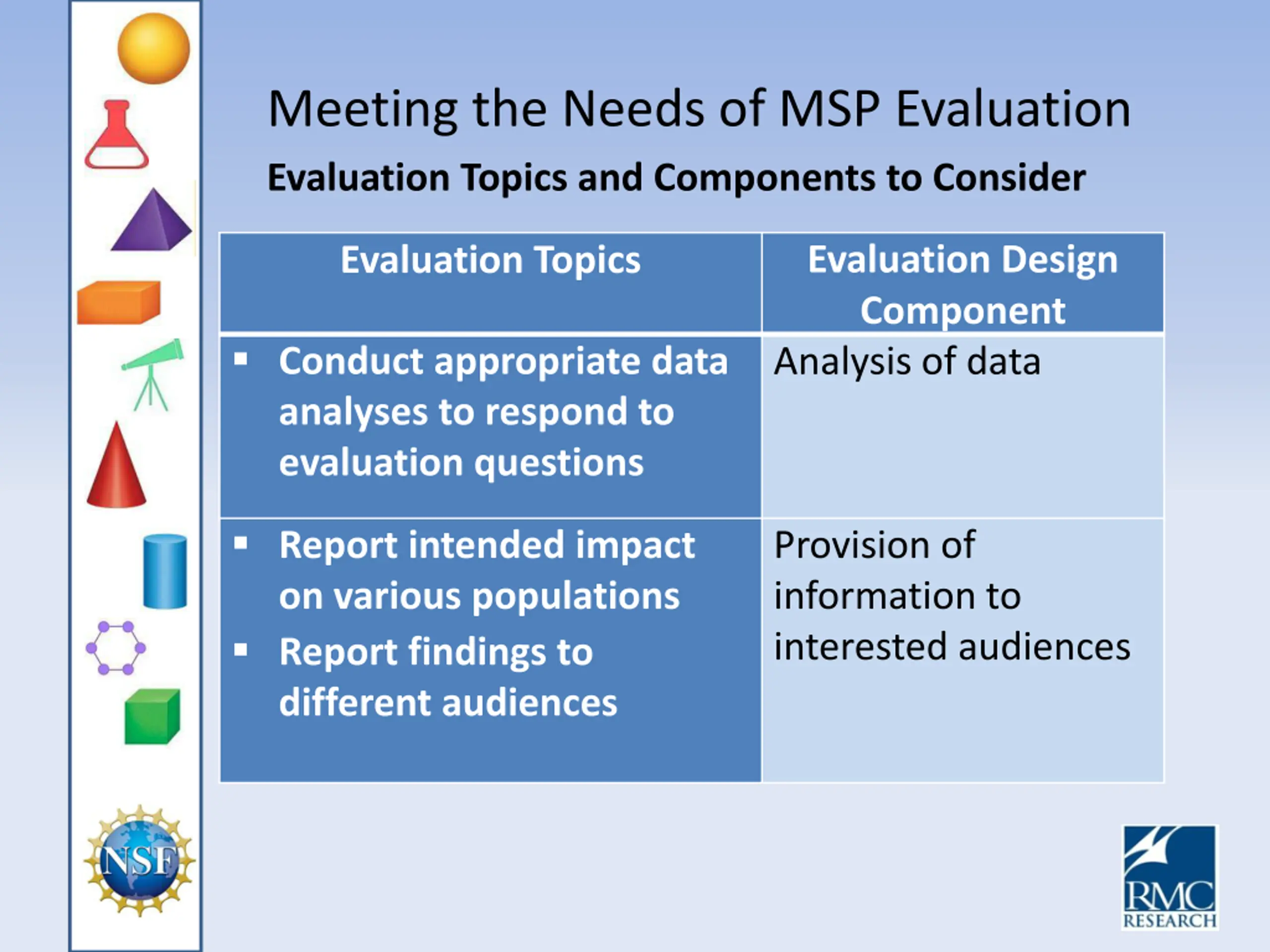 Meeting the Needs of MSP Evaluation

Evaluation Topics and Components to Consider

| Evaluation Topics | Evaluation Design Component |
|---|---|
| ▪ Conduct appropriate data analyses to respond to evaluation questions | Analysis of data |
| ▪ Report intended impact on various populations ▪ Report findings to different audiences | Provision of information to interested audiences |

NSF

RMC RESEARCH